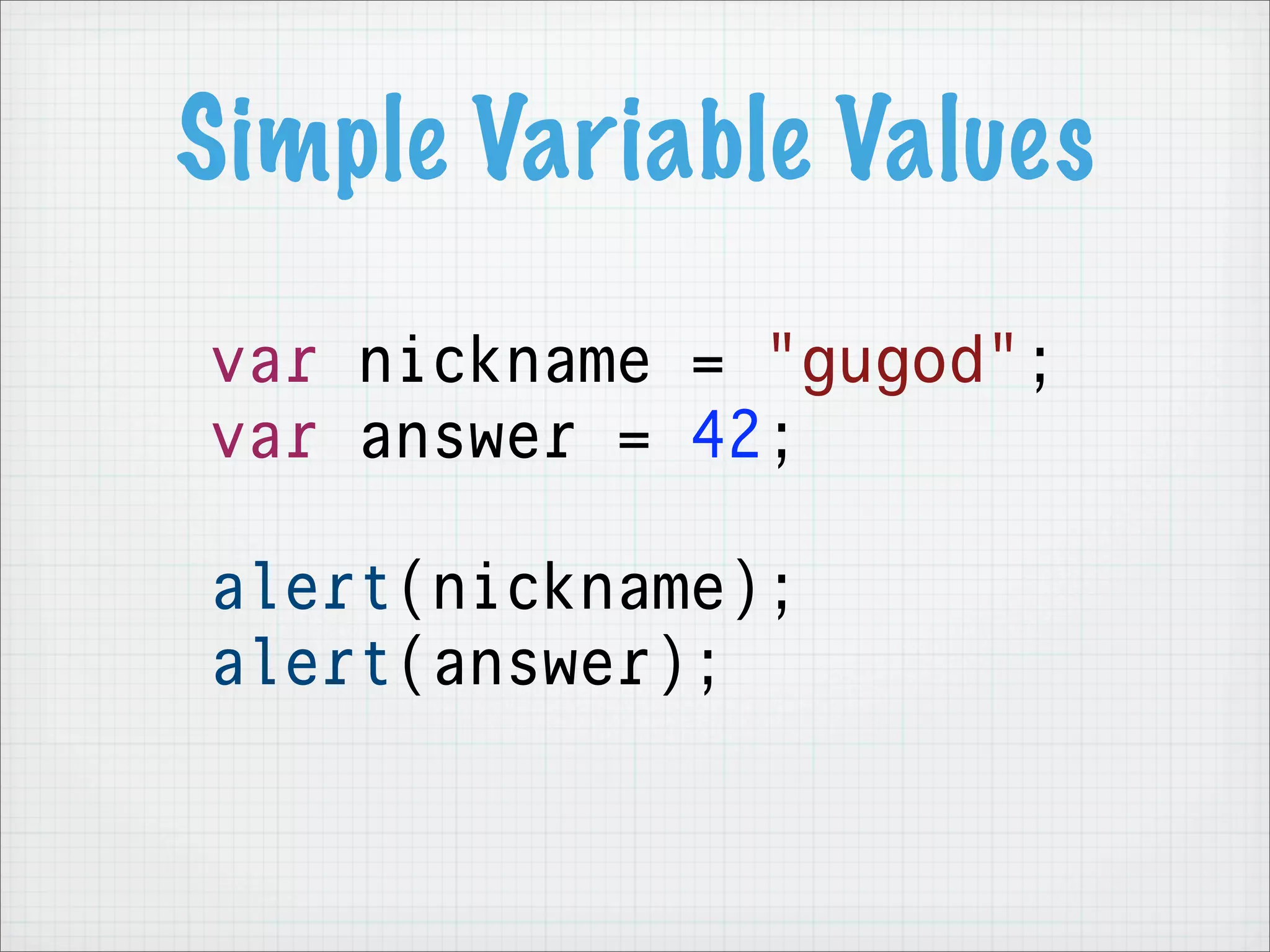 Simple Variable Values

var nickname = "gugod";
var answer = 42;

alert(nickname);
alert(answer);